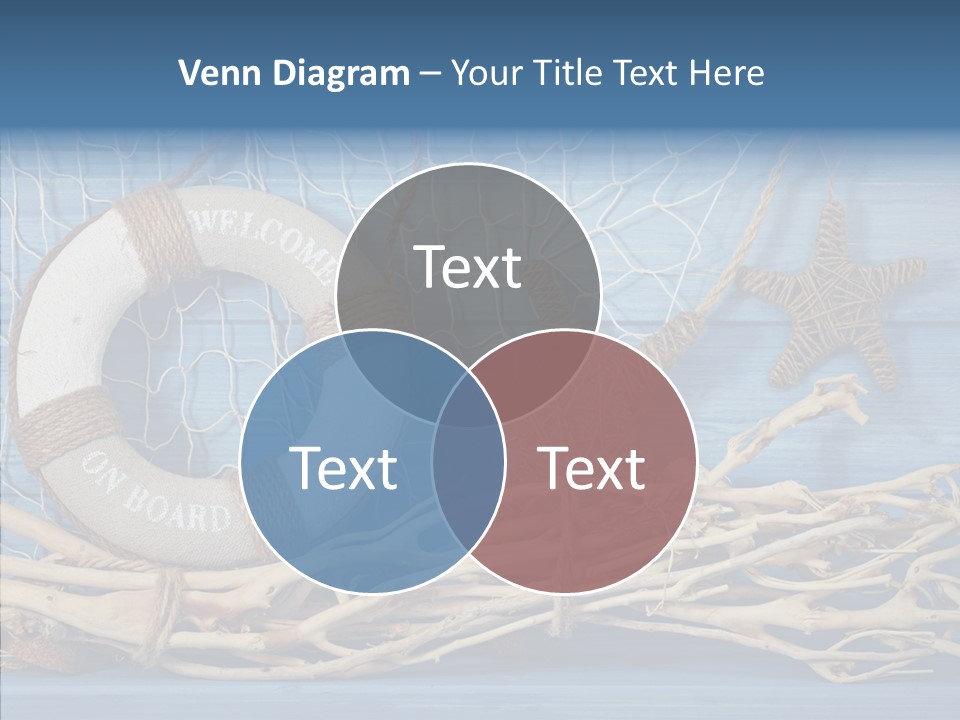 Venn Diagram – Your Title Text Here

WELCOME

ON BOARD

Text

Text

Text